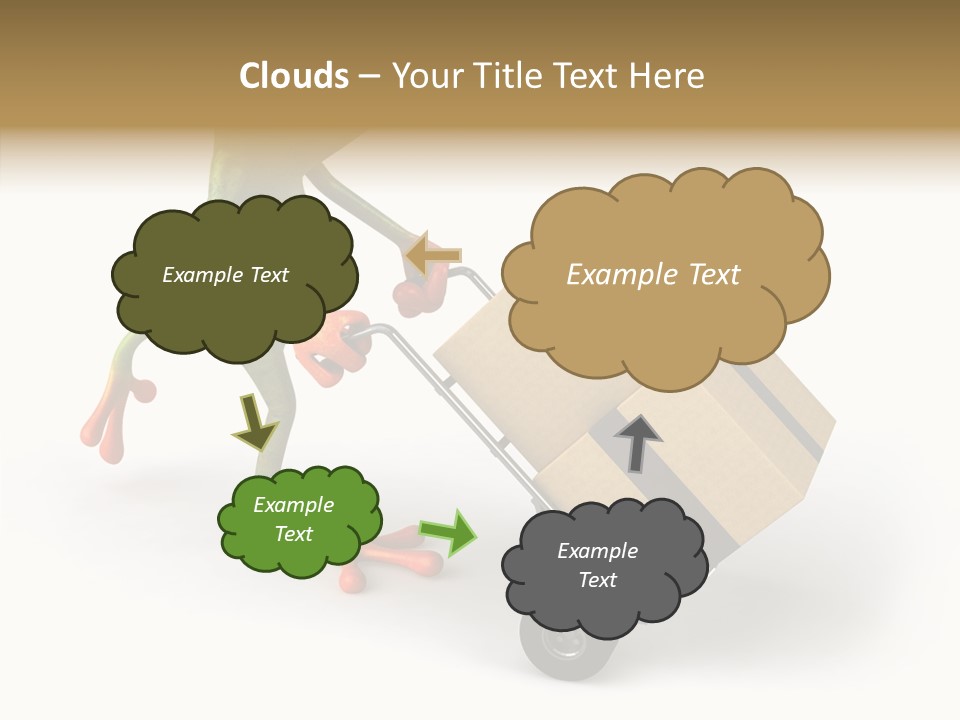 Clouds – Your Title Text Here

Example Text

Example Text

Example Text

Example Text